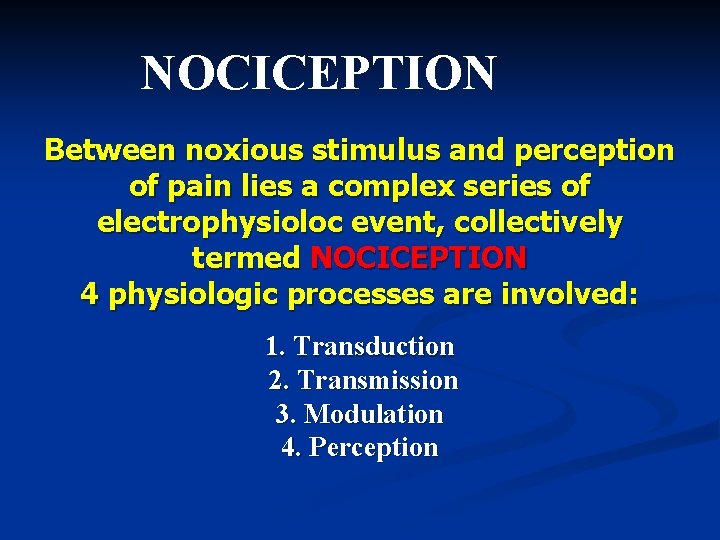 NOCICEPTION

Between noxious stimulus and perception of pain lies a complex series of electrophysioloc event, collectively termed NOCICEPTION
4 physiologic processes are involved:

1. Transduction
2. Transmission
3. Modulation
4. Perception